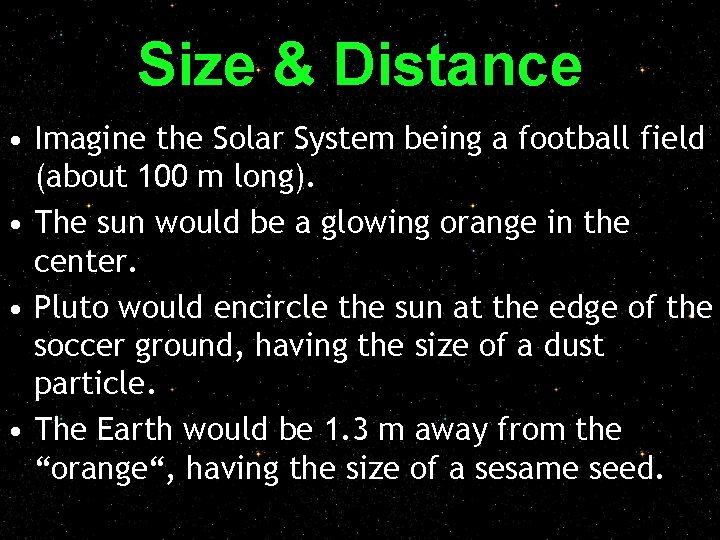 Size & Distance

• Imagine the Solar System being a football field (about 100 m long).
• The sun would be a glowing orange in the center.
• Pluto would encircle the sun at the edge of the soccer ground, having the size of a dust particle.
• The Earth would be 1.3 m away from the “orange“, having the size of a sesame seed.